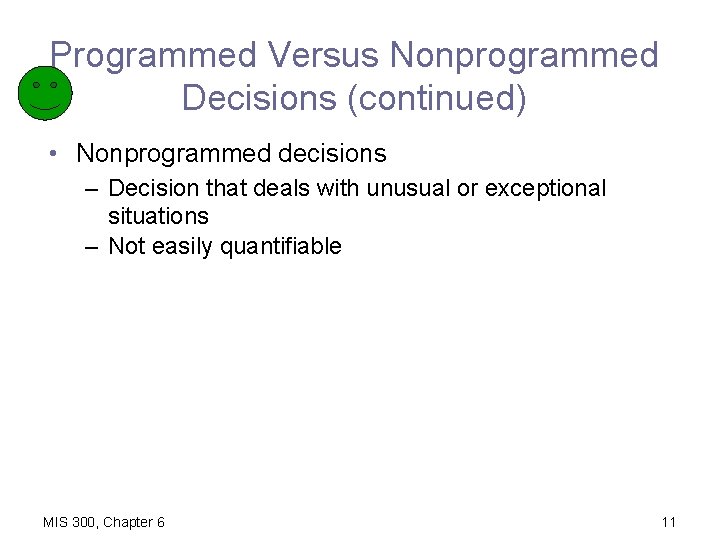 Programmed Versus Nonprogrammed Decisions (continued)

• Nonprogrammed decisions
– Decision that deals with unusual or exceptional situations
– Not easily quantifiable

MIS 300, Chapter 6

11